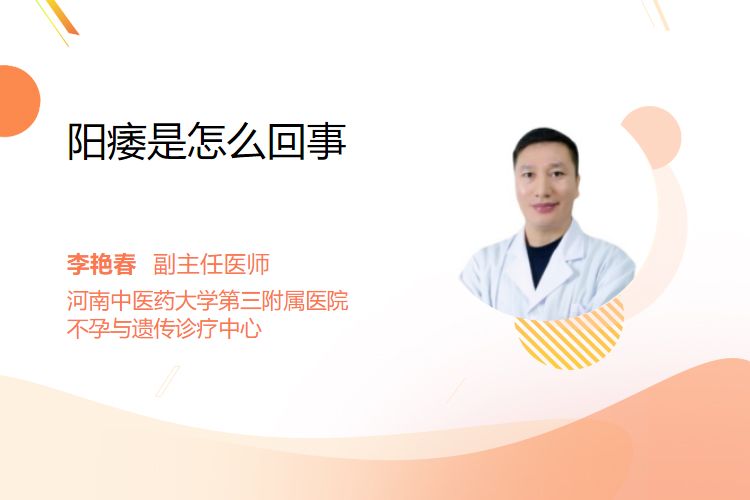 阳痿是怎么回事

李艳春 副主任医师
河南中医药大学第三附属医院
不孕与遗传诊疗中心